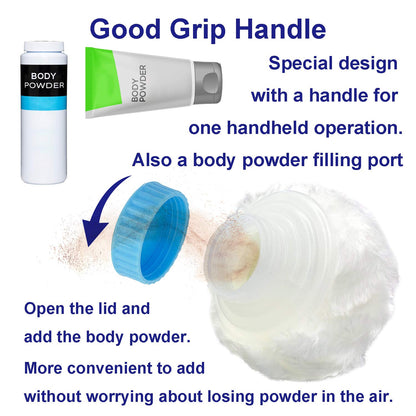 Good Grip Handle

BODY POWDER

BODY POWDER

Special design with a handle for one handheld operation. Also a body powder filling port

Open the lid and add the body powder. More convenient to add without worrying about losing powder in the air.